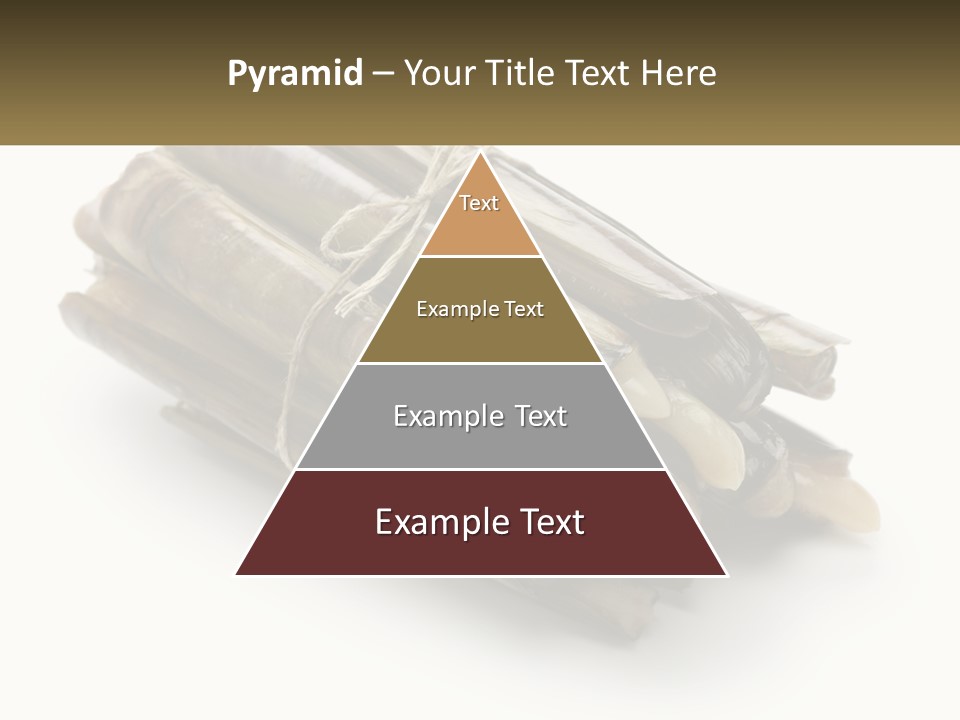 Pyramid – Your Title Text Here

Text

Example Text

Example Text

Example Text